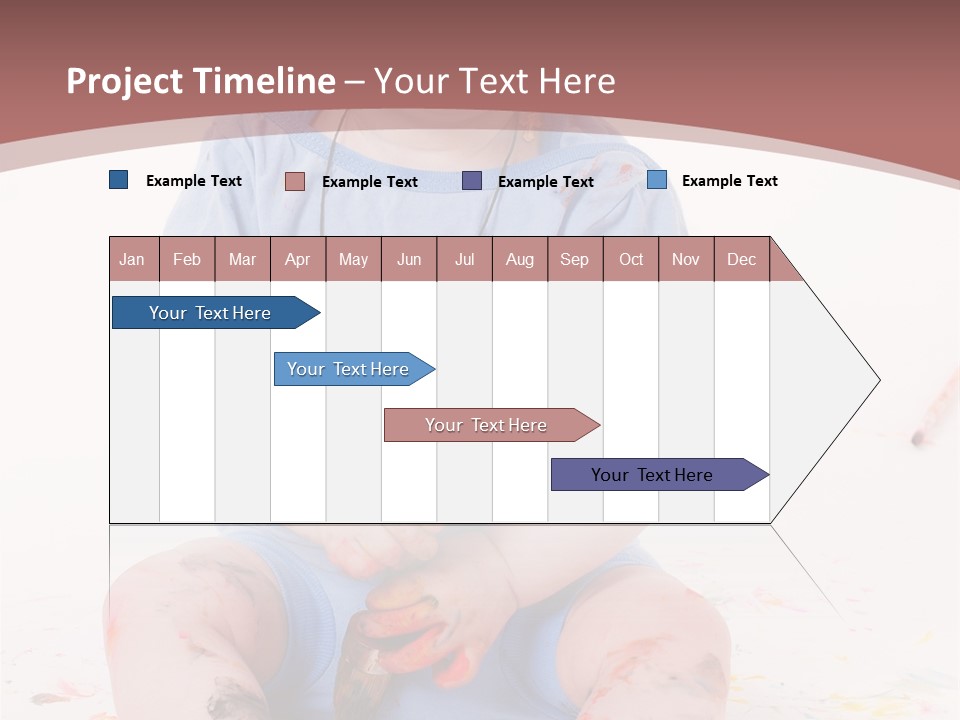 Project Timeline – Your Text Here

Example Text
Example Text
Example Text
Example Text

| Jan | Feb | Mar | Apr | May | Jun | Jul | Aug | Sep | Oct | Nov | Dec |
|---|---|---|---|---|---|---|---|---|---|---|---|

Your Text Here
Your Text Here
Your Text Here
Your Text Here